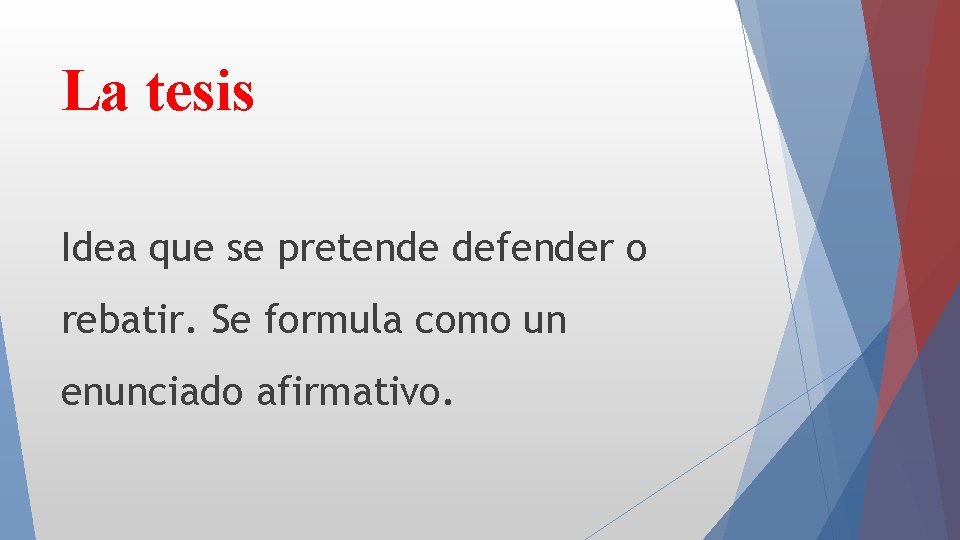 La tesis

Idea que se pretende defender o rebatir. Se formula como un enunciado afirmativo.